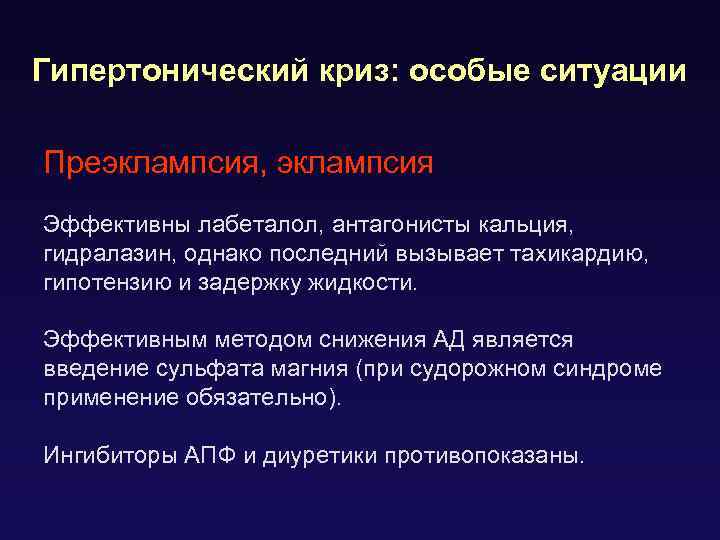 Гипертонический криз: особые ситуации

Преэклампсия, эклампсия

Эффективны лабеталол, антагонисты кальция, гидралазин, однако последний вызывает тахикардию, гипотензию и задержку жидкости.

Эффективным методом снижения АД является введение сульфата магния (при судорожном синдроме применение обязательно).

Ингибиторы АПФ и диуретики противопоказаны.